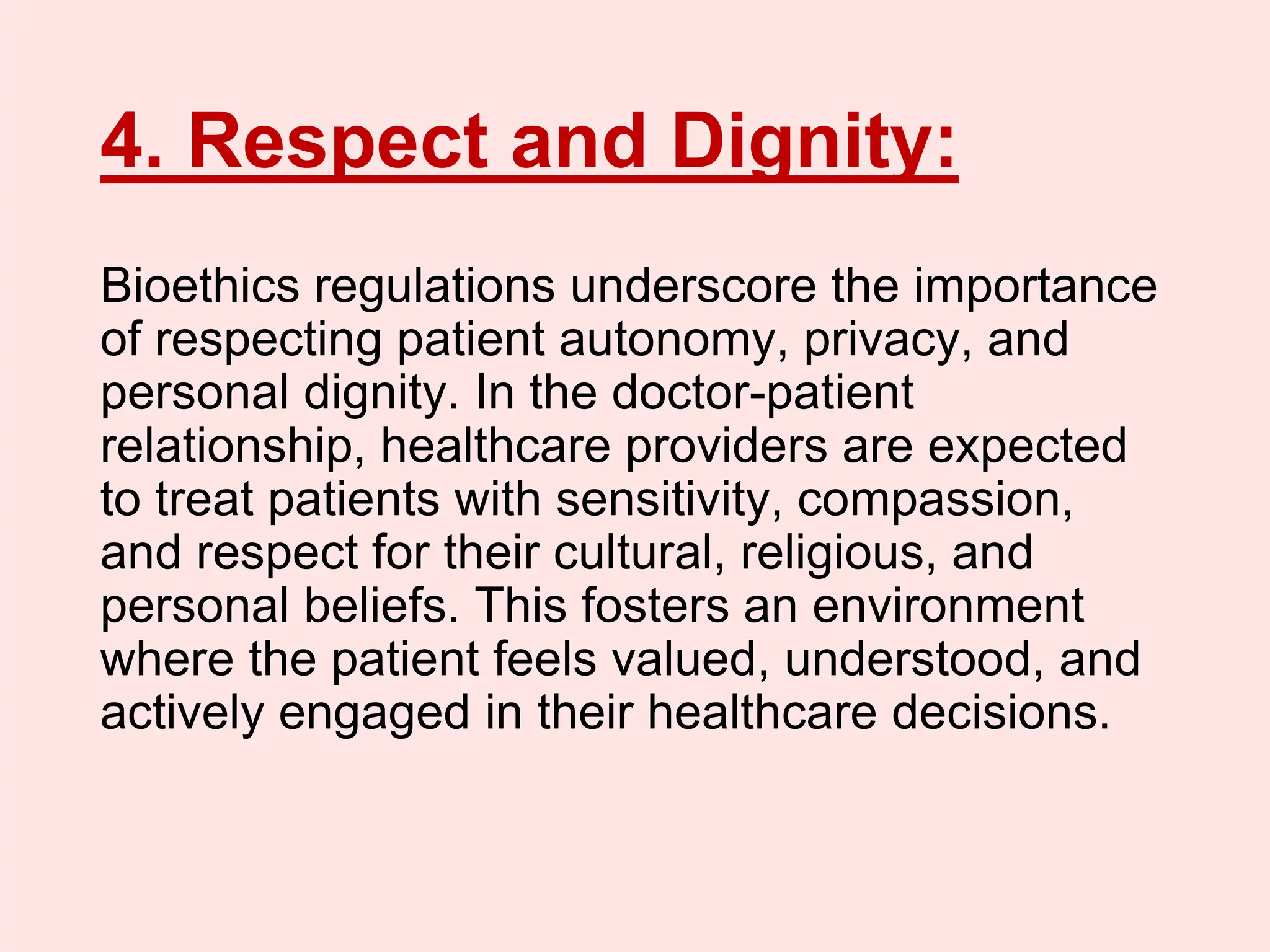 4. Respect and Dignity:

Bioethics regulations underscore the importance of respecting patient autonomy, privacy, and personal dignity. In the doctor-patient relationship, healthcare providers are expected to treat patients with sensitivity, compassion, and respect for their cultural, religious, and personal beliefs. This fosters an environment where the patient feels valued, understood, and actively engaged in their healthcare decisions.